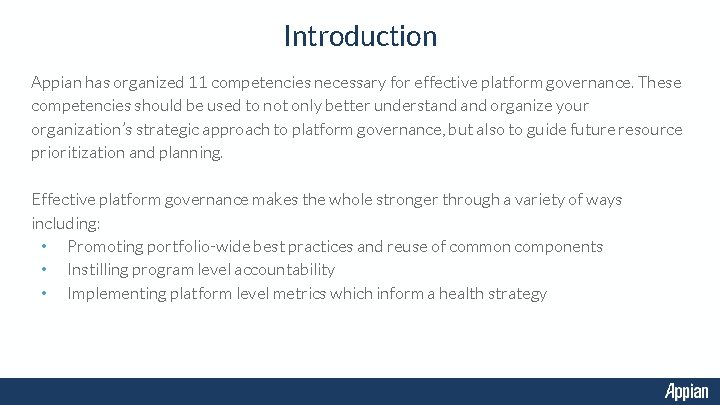 Introduction

Appian has organized 11 competencies necessary for effective platform governance. These competencies should be used to not only better understand and organize your organization's strategic approach to platform governance, but also to guide future resource prioritization and planning.

Effective platform governance makes the whole stronger through a variety of ways including:
• Promoting portfolio-wide best practices and reuse of common components
• Instilling program level accountability
• Implementing platform level metrics which inform a health strategy

Appian